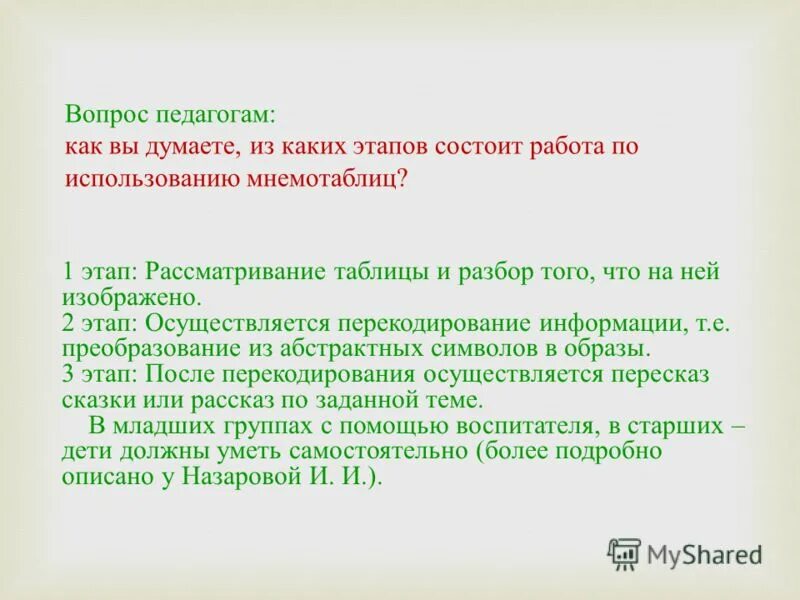 Вопрос педагогам:
как вы думаете, из каких этапов состоит работа по использованию мнемотаблиц?

1 этап: Рассматривание таблицы и разбор того, что на ней изображено.
2 этап: Осуществляется перекодирование информации, т.е. преобразование из абстрактных символов в образы.
3 этап: После перекодирования осуществляется пересказ сказки или рассказ по заданной теме.
В младших группах с помощью воспитателя, в старших – дети должны уметь самостоятельно (более подробно описано у Назаровой И. И.).

MyShared